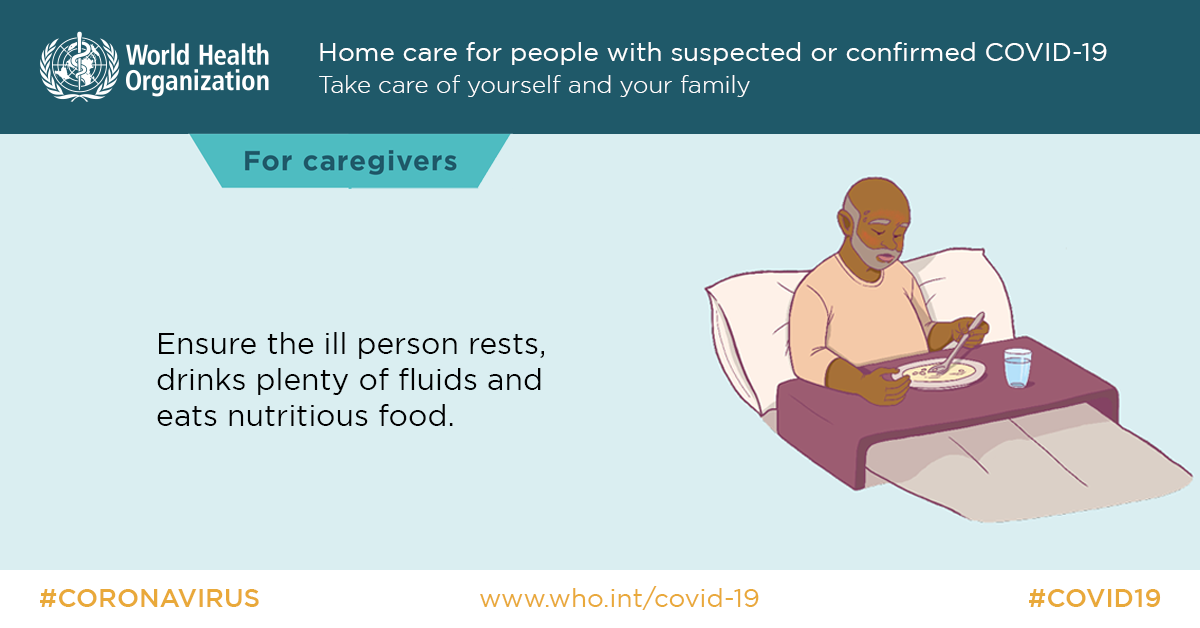 World Health Organization

Home care for people with suspected or confirmed COVID-19
Take care of yourself and your family

For caregivers

Ensure the ill person rests, drinks plenty of fluids and eats nutritious food.

#CORONAVIRUS

www.who.int/covid-19

#COVID19